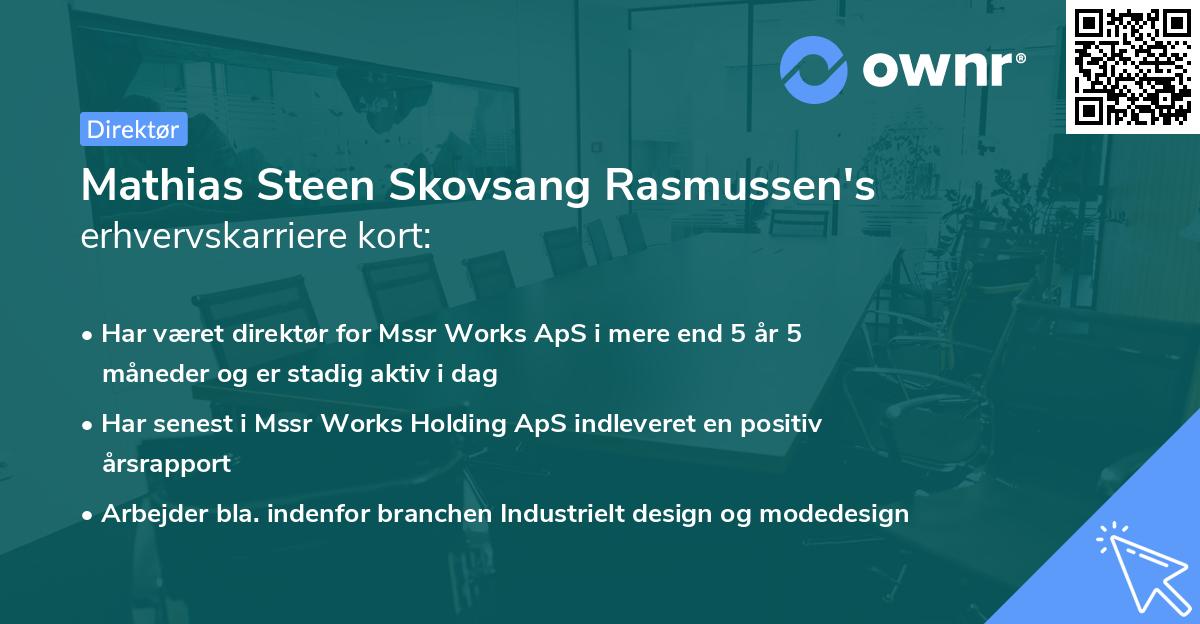 ownr®

Direktør

Mathias Steen Skovsang Rasmussen's erhvervskarriere kort:

• Har været direktør for Mssr Works ApS i mere end 5 år 5 måneder og er stadig aktiv i dag

• Har senest i Mssr Works Holding ApS indleveret en positiv årsrapport

• Arbejder bla. indenfor branchen Industrielt design og modedesign